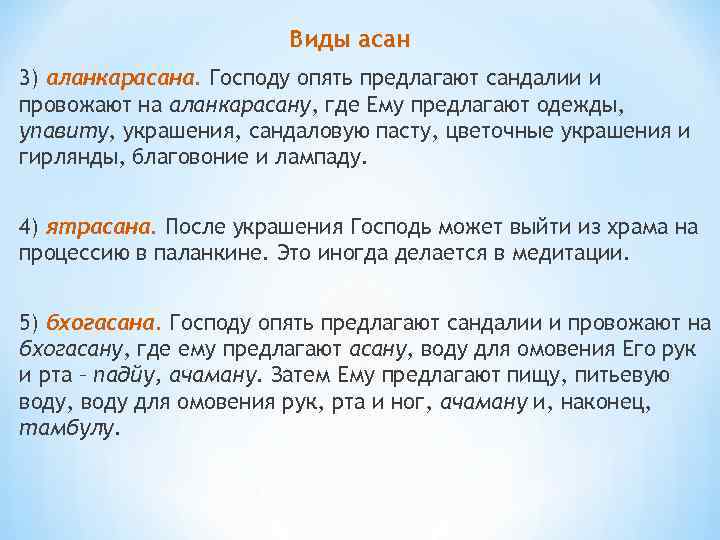 Виды асан

3) аланкарасана. Господу опять предлагают сандалии и провожают на аланкарасану, где Ему предлагают одежды, упавиту, украшения, сандаловую пасту, цветочные украшения и гирлянды, благовоние и лампаду.

4) ятрасана. После украшения Господь может выйти из храма на процессию в паланкине. Это иногда делается в медитации.

5) бхогасана. Господу опять предлагают сандалии и провожают на бхогасану, где ему предлагают асану, воду для омовения Его рук и рта – падйу, ачаману. Затем Ему предлагают пищу, питьевую воду, воду для омовения рук, рта и ног, ачаману и, наконец, тамбулу.